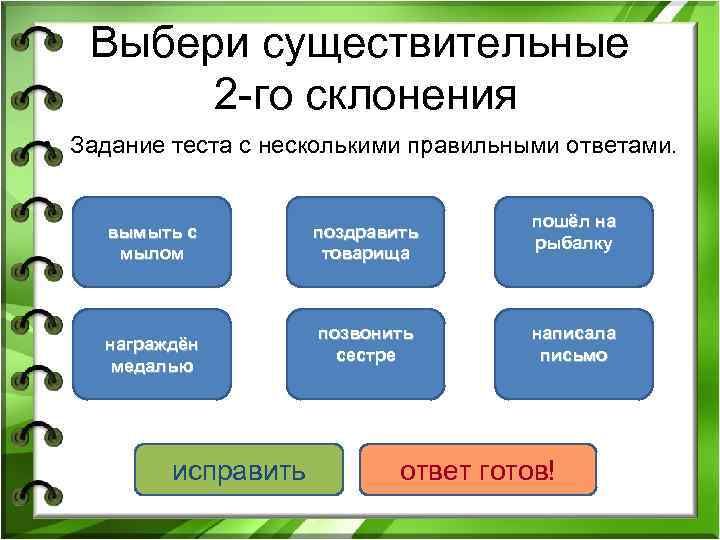 Выбери существительные 2-го склонения

Задание теста с несколькими правильными ответами.

вымыть с мылом

поздравить товарища

пошёл на рыбалку

награждён медалью

позвонить сестре

написала письмо

исправить

ответ готов!